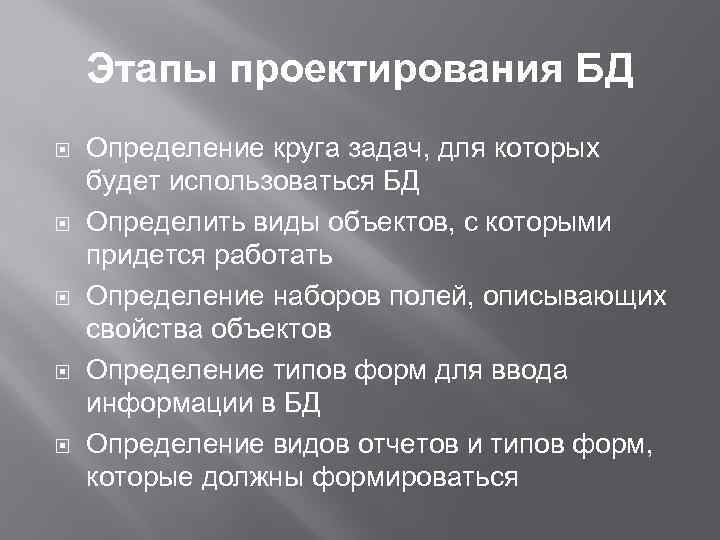 Этапы проектирования БД

Определение круга задач, для которых будет использоваться БД

Определить виды объектов, с которыми придется работать

Определение наборов полей, описывающих свойства объектов

Определение типов форм для ввода информации в БД

Определение видов отчетов и типов форм, которые должны формироваться